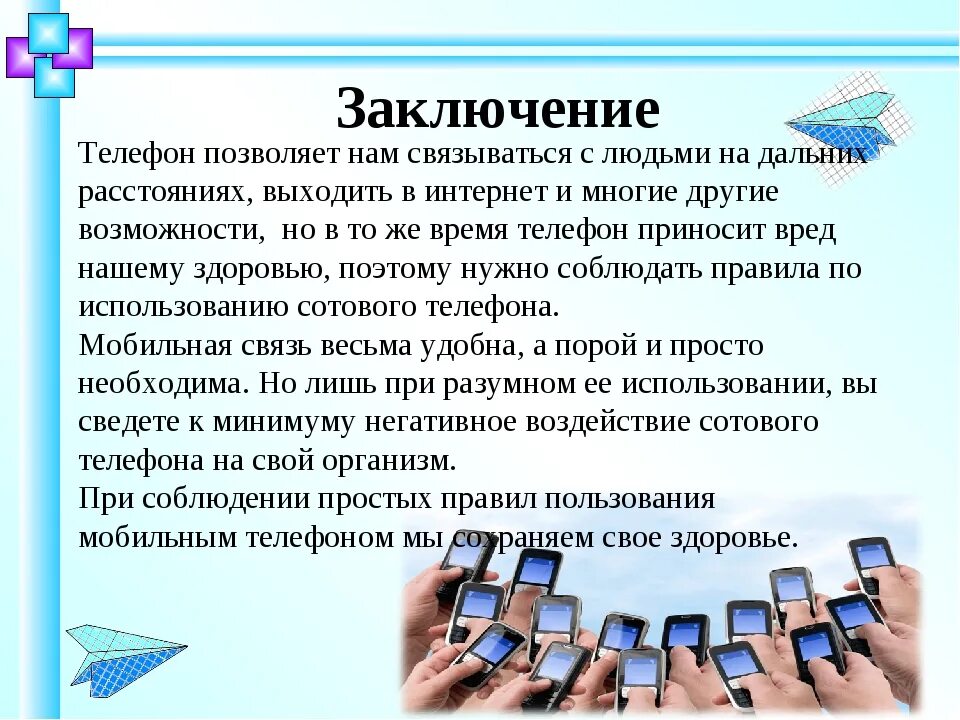 Заключение

Телефон позволяет нам связываться с людьми на дальних расстояниях, выходить в интернет и многие другие возможности, но в то же время телефон приносит вред нашему здоровью, поэтому нужно соблюдать правила по использованию сотового телефона.
Мобильная связь весьма удобна, а порой и просто необходима. Но лишь при разумном ее использовании, вы сведете к минимуму негативное воздействие сотового телефона на свой организм.
При соблюдении простых правил пользования мобильным телефоном мы сохраняем свое здоровье.